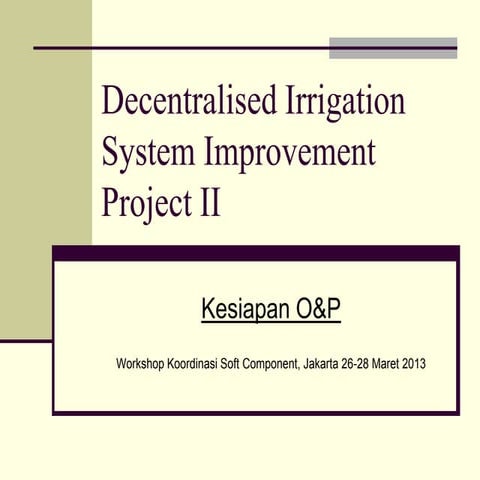 Decentralised Irrigation System Improvement Project II

Kesiapan O&P

Workshop Koordinasi Soft Component, Jakarta 26-28 Maret 2013